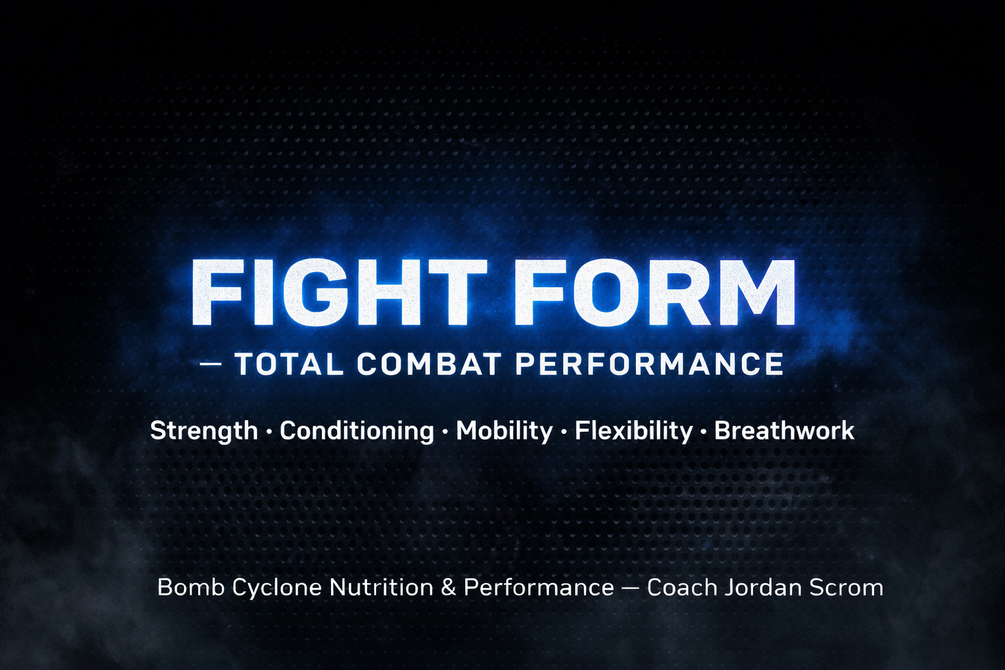 FIGHT FORM
— TOTAL COMBAT PERFORMANCE

Strength · Conditioning · Mobility · Flexibility · Breathwork

Bomb Cyclone Nutrition & Performance — Coach Jordan Scrom